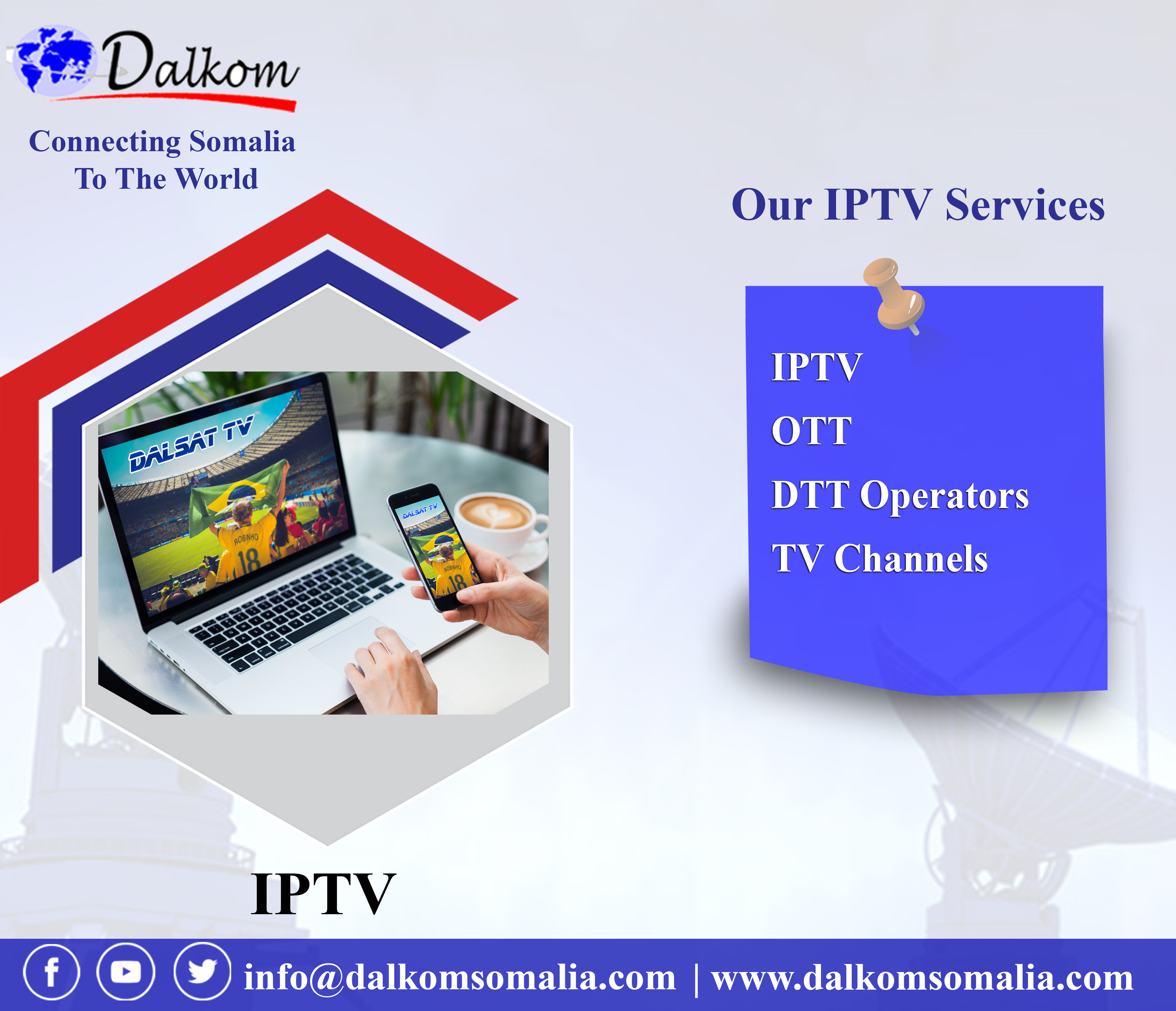 Dalkom

Connecting Somalia To The World

Our IPTV Services

IPTV
OTT
DTT Operators
TV Channels

DALSAT TV

ROBINHO 18

DALSAT TV

ROBINHO 18

IPTV

info@dalkomsomalia.com | www.dalkomsomalia.com